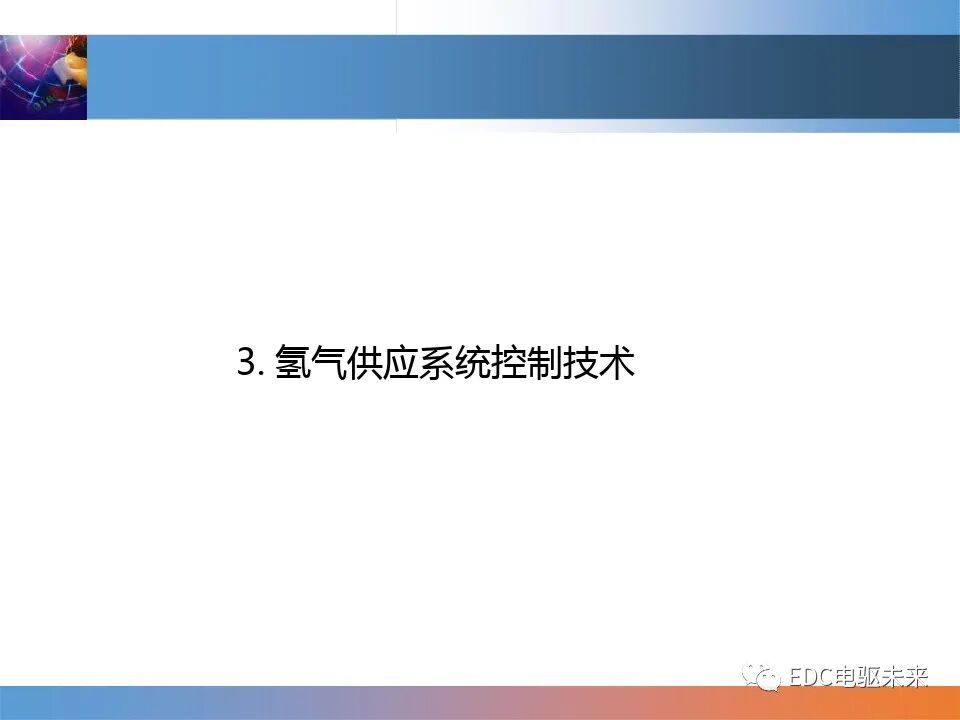 3. 氢气供应系统控制技术

EDC电驱未来